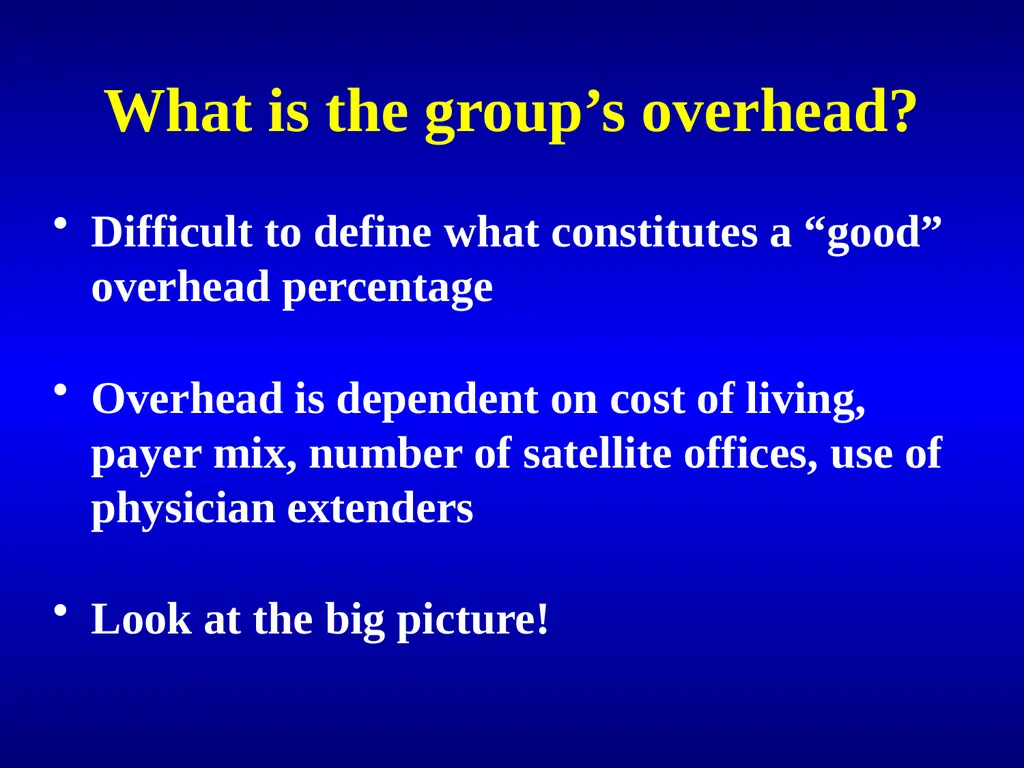 What is the group’s overhead?

• Difficult to define what constitutes a “good” overhead percentage

• Overhead is dependent on cost of living, payer mix, number of satellite offices, use of physician extenders

• Look at the big picture!